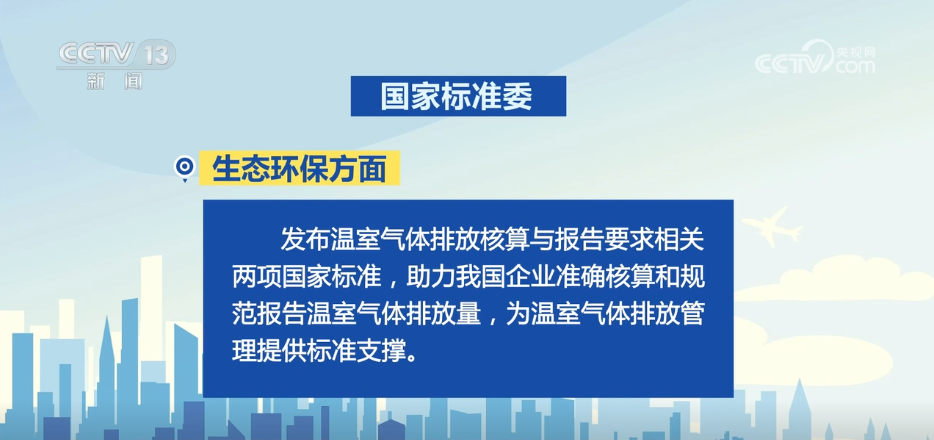 CCTV 13
新闻

央视网
CCTV.com

国家标准委

生态环保方面

发布温室气体排放核算与报告要求相关两项国家标准，助力我国企业准确核算和规范报告温室气体排放量，为温室气体排放管理提供标准支撑。